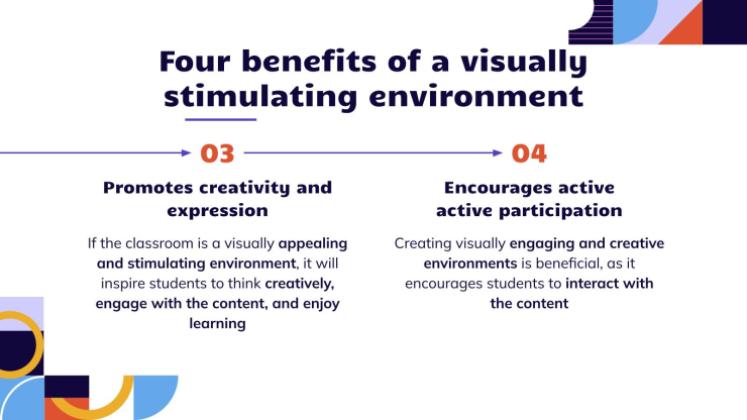 Four benefits of a visually stimulating environment

03

Promotes creativity and expression

If the classroom is a visually appealing and stimulating environment, it will inspire students to think creatively, engage with the content, and enjoy learning

04

Encourages active active participation

Creating visually engaging and creative environments is beneficial, as it encourages students to interact with the content